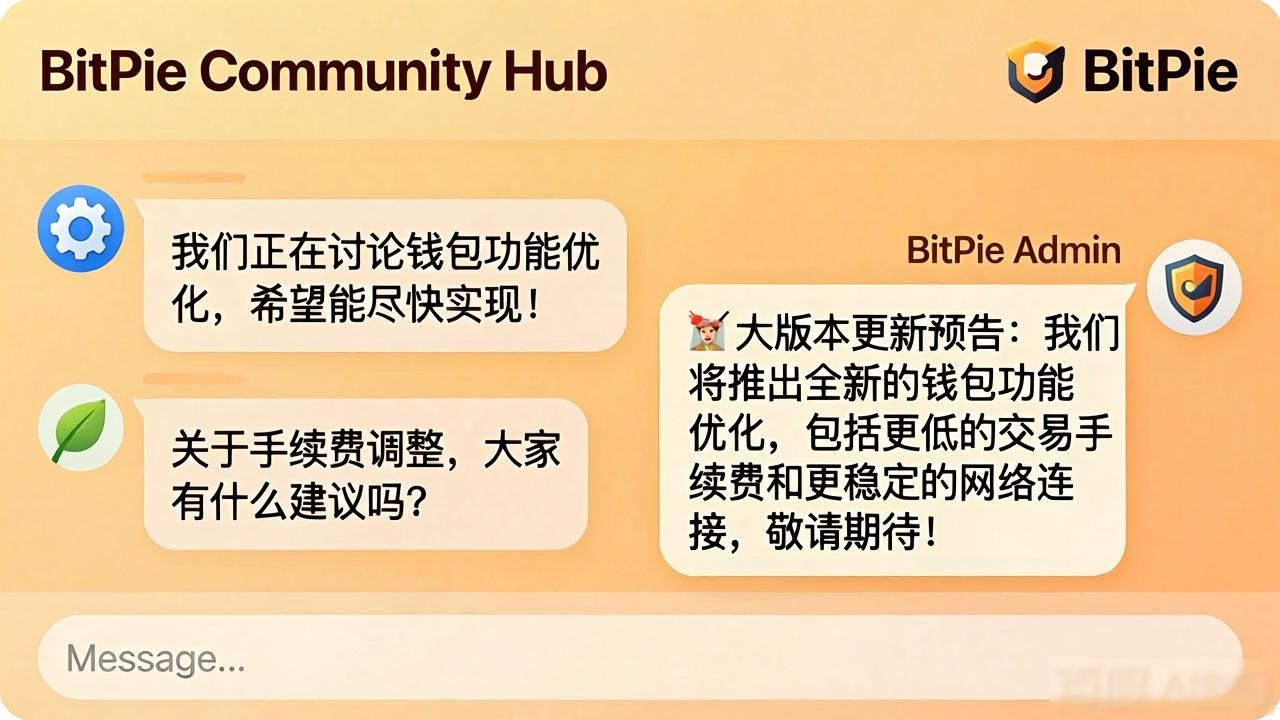 BitPie Community Hub

BitPie

我们正在讨论钱包功能优化，希望能尽快实现！

关于手续费调整，大家有什么建议吗？

BitPie Admin

大版本更新预告：我们将推出全新的钱包功能优化，包括更低的交易手续费和更稳定的网络连接，敬请期待！

Message...